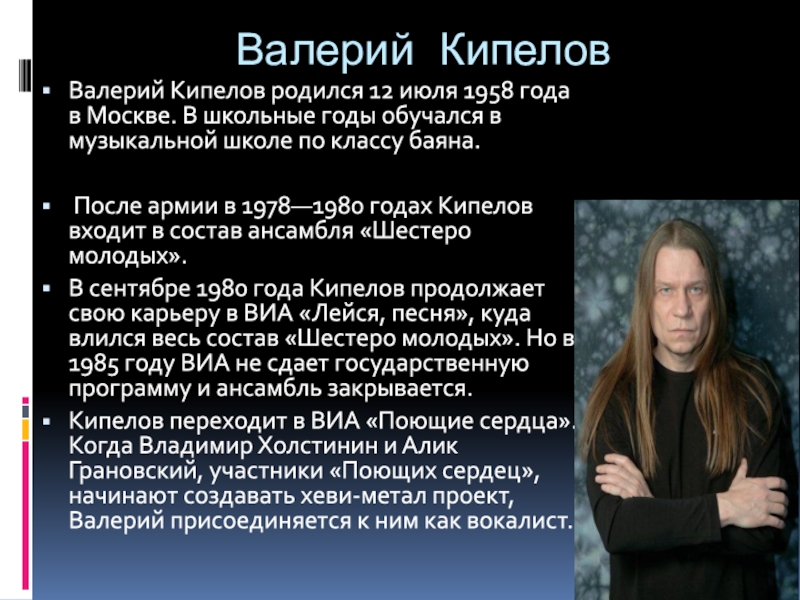 Валерий Кипелов

▪ Валерий Кипелов родился 12 июля 1958 года в Москве. В школьные годы обучался в музыкальной школе по классу баяна.

▪ После армии в 1978—1980 годах Кипелов входит в состав ансамбля «Шестеро молодых».

▪ В сентябре 1980 года Кипелов продолжает свою карьеру в ВИА «Лейся, песня», куда влился весь состав «Шестеро молодых». Но в 1985 году ВИА не сдает государственную программу и ансамбль закрывается.

▪ Кипелов переходит в ВИА «Поющие сердца». Когда Владимир Холстинин и Алик Грановский, участники «Поющих сердец», начинают создавать хеви-метал проект, Валерий присоединяется к ним как вокалист.